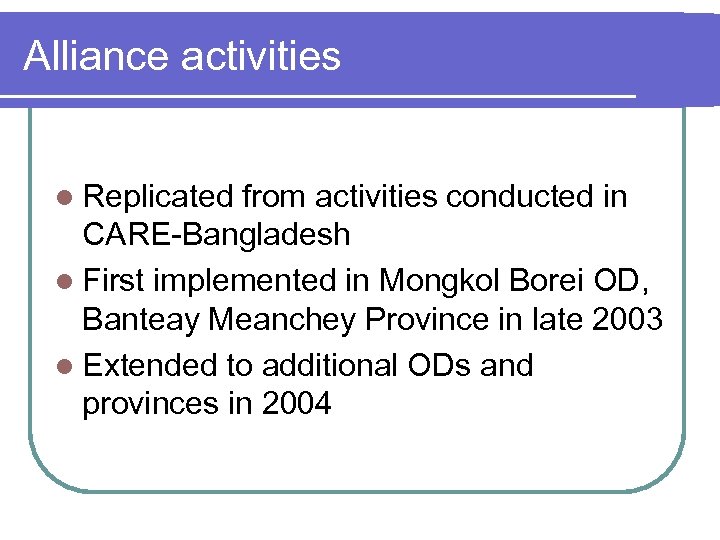 Alliance activities

- Replicated from activities conducted in CARE-Bangladesh
- First implemented in Mongkol Borei OD, Banteay Meanchey Province in late 2003
- Extended to additional ODs and provinces in 2004